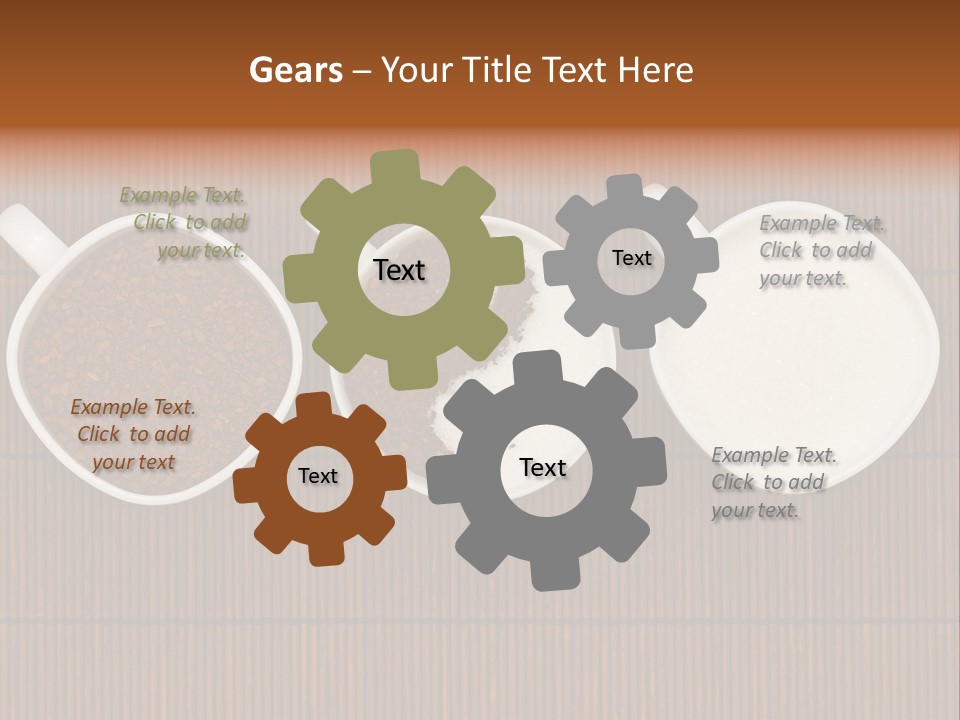 Gears – Your Title Text Here

Example Text. Click to add your text.

Text

Text

Example Text. Click to add your text.

Example Text. Click to add your text

Text

Text

Example Text. Click to add your text.